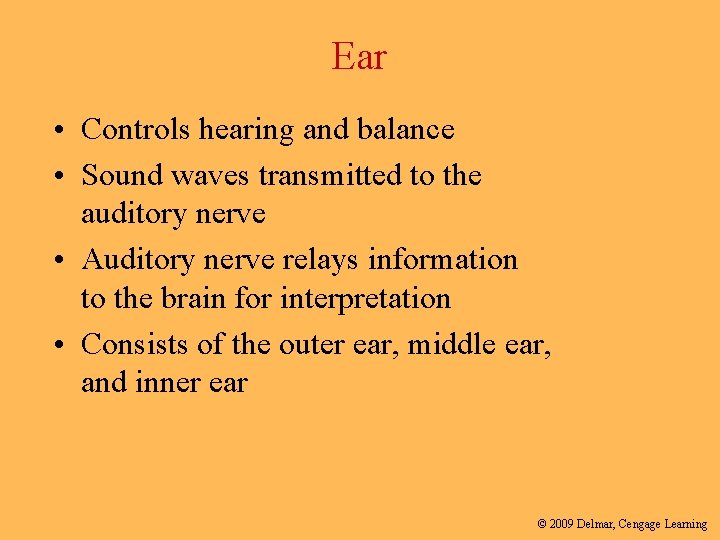 Ear

• Controls hearing and balance
• Sound waves transmitted to the auditory nerve
• Auditory nerve relays information to the brain for interpretation
• Consists of the outer ear, middle ear, and inner ear

© 2009 Delmar, Cengage Learning